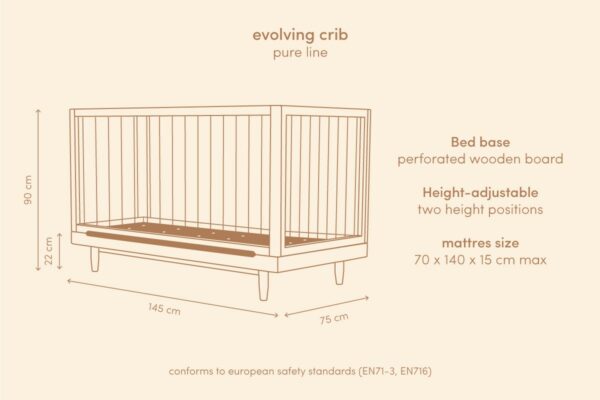 evolving crib
pure line

90 cm

22 cm

145 cm

75 cm

Bed base
perforated wooden board

Height-adjustable
two height positions

mattres size
70 x 140 x 15 cm max

conforms to european safety standards (EN71-3, EN716)